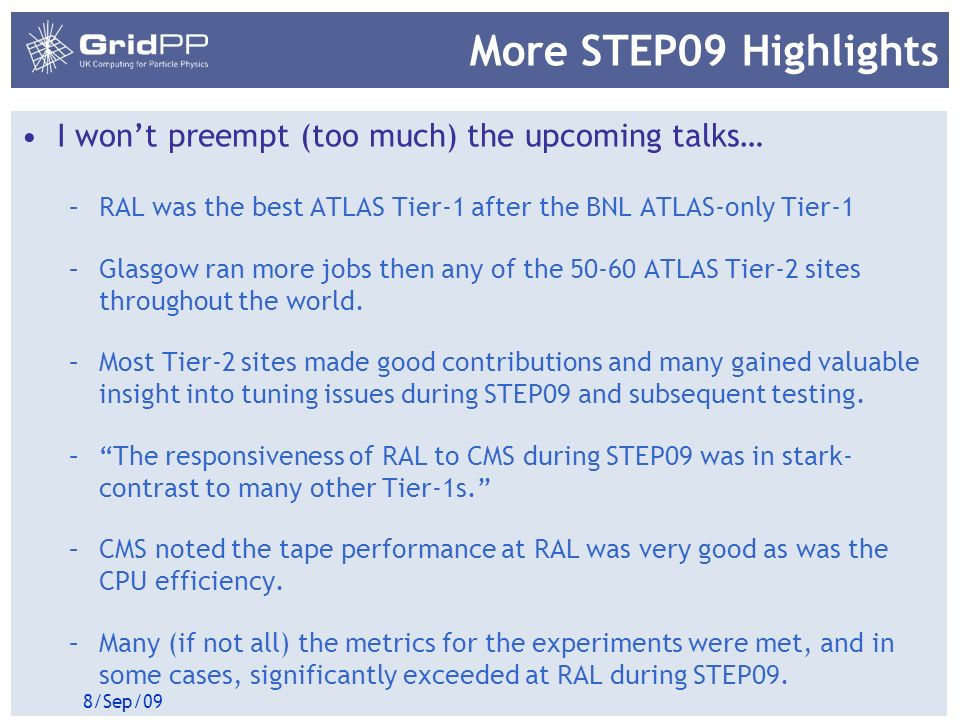 GridPP
UK Computing for Particle Physics

More STEP09 Highlights

• I won't preempt (too much) the upcoming talks…

– RAL was the best ATLAS Tier-1 after the BNL ATLAS-only Tier-1

– Glasgow ran more jobs then any of the 50-60 ATLAS Tier-2 sites throughout the world.

– Most Tier-2 sites made good contributions and many gained valuable insight into tuning issues during STEP09 and subsequent testing.

– "The responsiveness of RAL to CMS during STEP09 was in stark-contrast to many other Tier-1s."

– CMS noted the tape performance at RAL was very good as was the CPU efficiency.

– Many (if not all) the metrics for the experiments were met, and in some cases, significantly exceeded at RAL during STEP09.

8/Sep/09